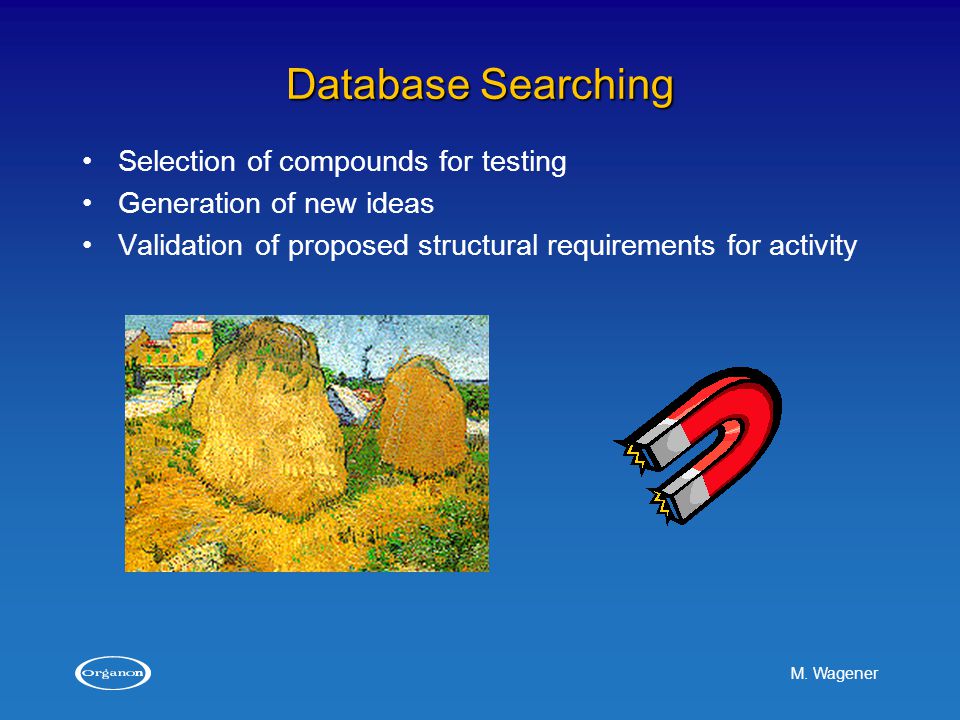 Database Searching

• Selection of compounds for testing
• Generation of new ideas
• Validation of proposed structural requirements for activity

Organon

M. Wagener